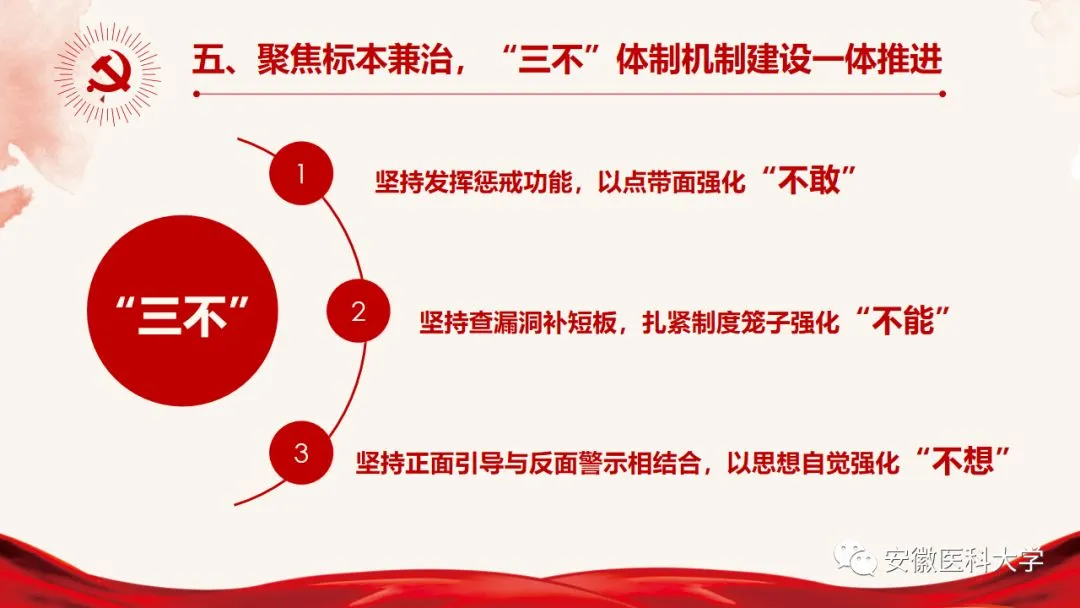 五、聚焦标本兼治，“三不”体制机制建设一体推进

“三不”

1

坚持发挥惩戒功能，以点带面强化“不敢”

2

坚持查漏洞补短板，扎紧制度笼子强化“不能”

3

坚持正面引导与反面警示相结合，以思想自觉强化“不想”

安徽医科大学